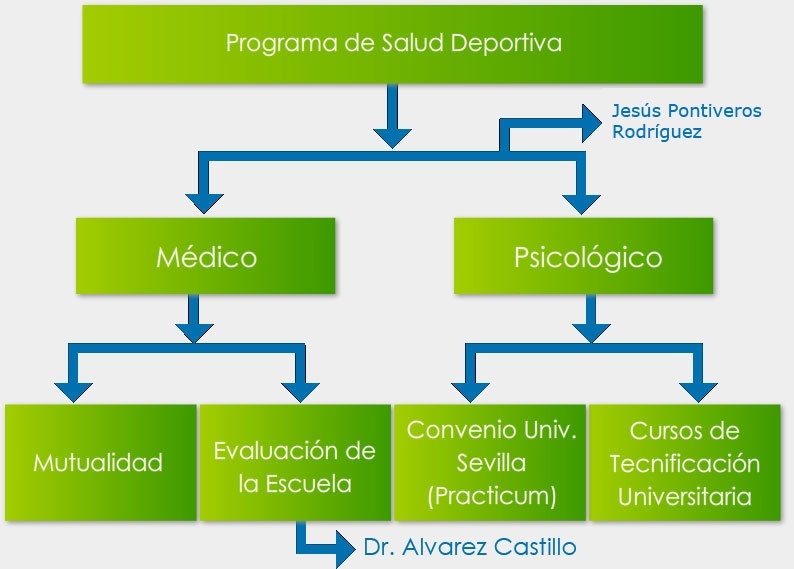 Programa de Salud Deportiva

Jesús Pontiveros Rodríguez

Médico

Psicológico

Mutualidad

Evaluación de la Escuela

Convenio Univ. Sevilla (Practicum)

Cursos de Tecnificación Universitaria

Dr. Alvarez Castillo